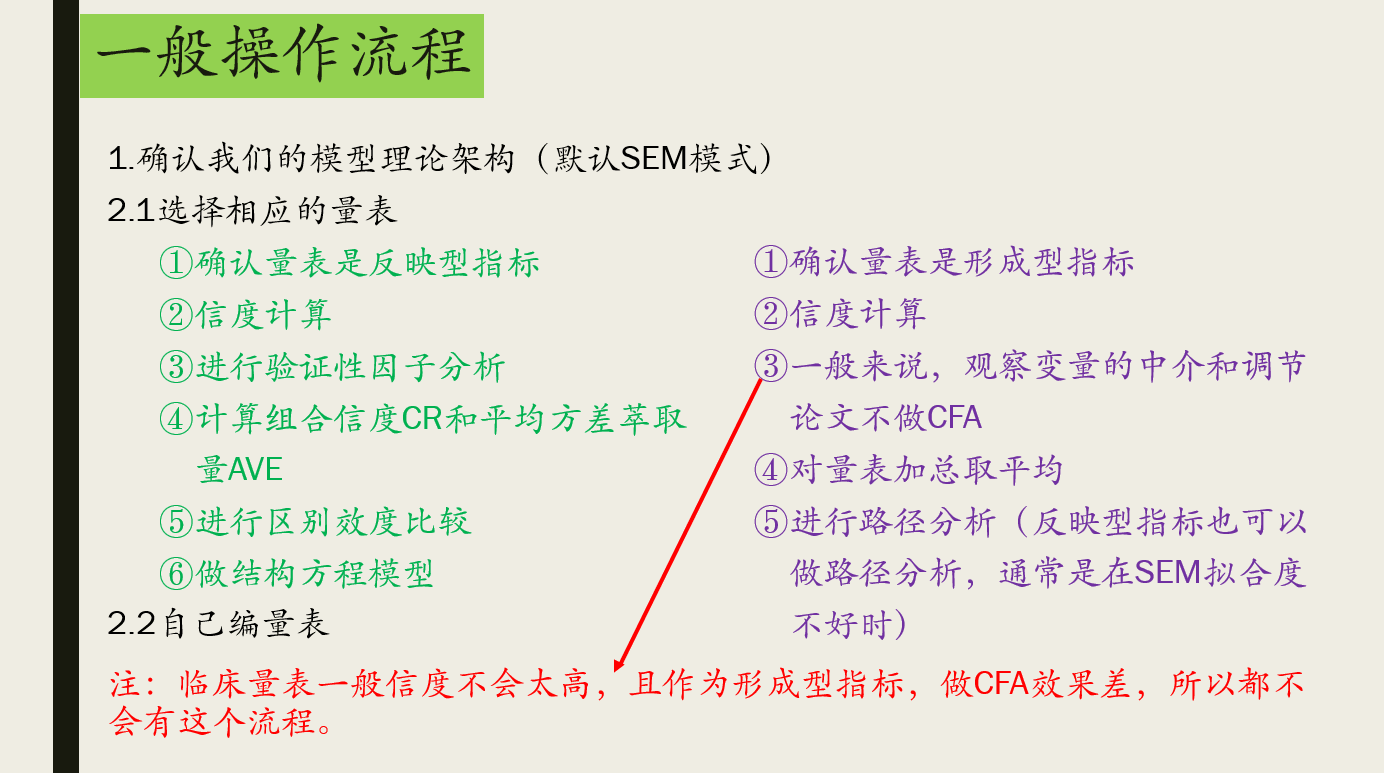 一般操作流程

1.确认我们的模型理论架构（默认SEM模式）

2.1选择相应的量表

①确认量表是反映型指标
②信度计算
③进行验证性因子分析
④计算组合信度CR和平均方差萃取量AVE
⑤进行区别效度比较
⑥做结构方程模型

①确认量表是形成型指标
②信度计算
③一般来说，观察变量的中介和调节论文不做CFA
④对量表加总取平均
⑤进行路径分析（反映型指标也可以做路径分析，通常是在SEM拟合度不好时）

2.2自己编量表

注：临床量表一般信度不会太高，且作为形成型指标，做CFA效果差，所以都不会有这个流程。